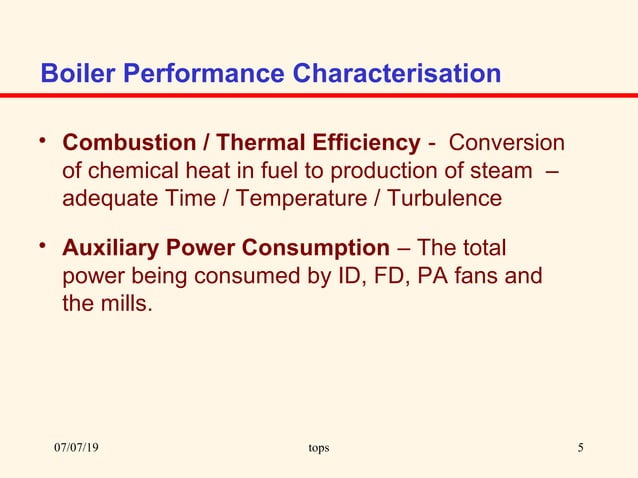 Boiler Performance Characterisation

• Combustion / Thermal Efficiency - Conversion of chemical heat in fuel to production of steam – adequate Time / Temperature / Turbulence

• Auxiliary Power Consumption – The total power being consumed by ID, FD, PA fans and the mills.

07/07/19 tops 5